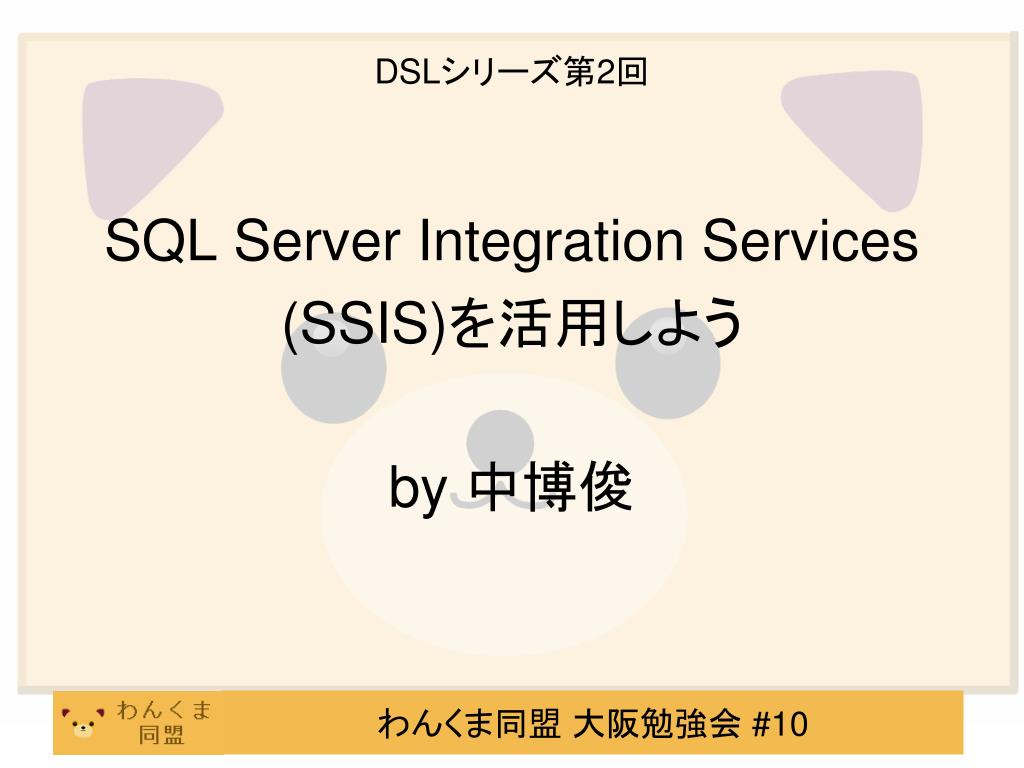 DSLシリーズ第2回

SQL Server Integration Services (SSIS)を活用しよう

by 中博俊

わんくま同盟

わんくま同盟 大阪勉強会 #10